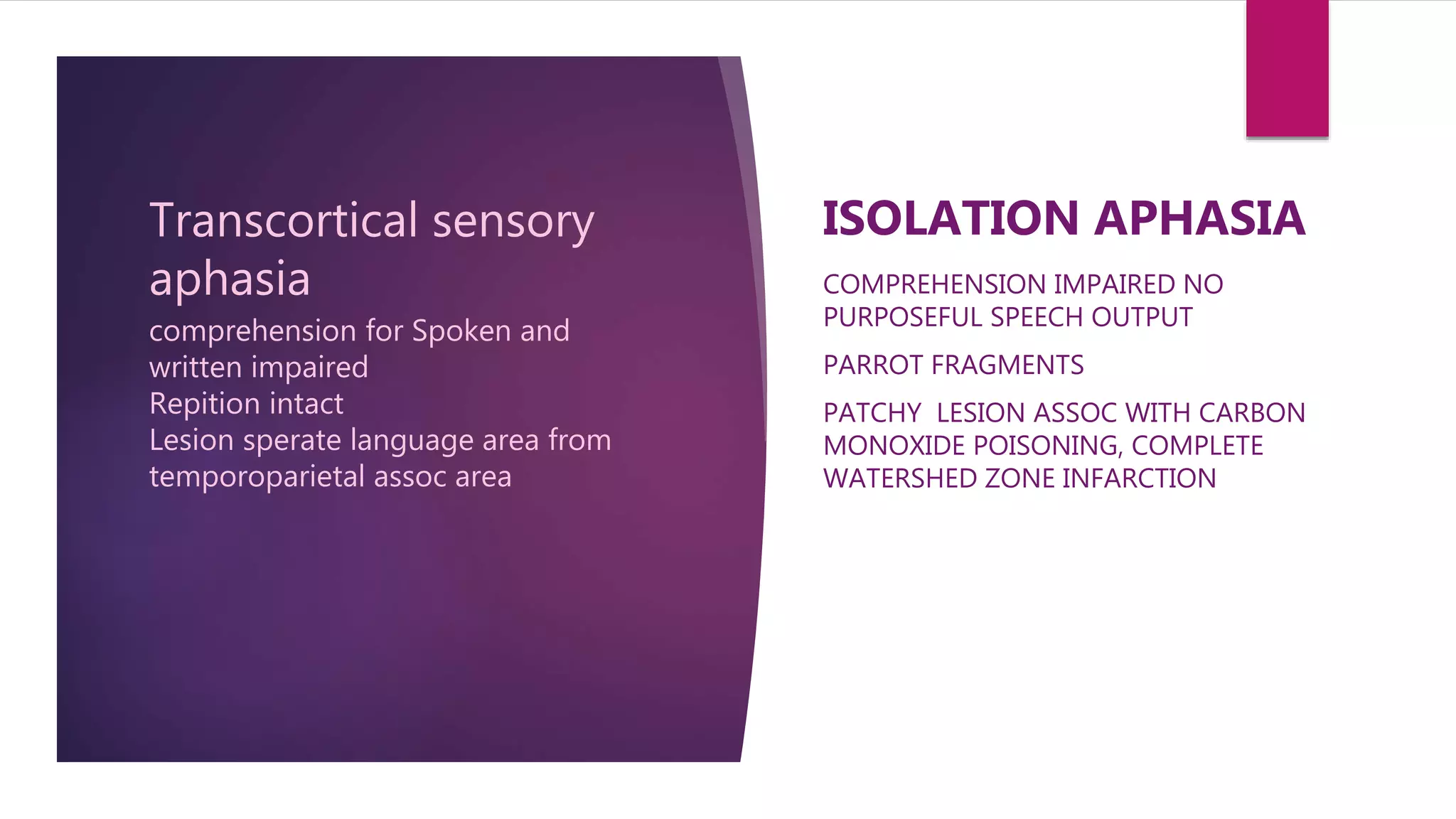 Transcortical sensory aphasia

comprehension for Spoken and written impaired
Repition intact
Lesion sperate language area from temporoparietal assoc area

ISOLATION APHASIA

COMPREHENSION IMPAIRED NO PURPOSEFUL SPEECH OUTPUT

PARROT FRAGMENTS

PATCHY LESION ASSOC WITH CARBON MONOXIDE POISONING, COMPLETE WATERSHED ZONE INFARCTION